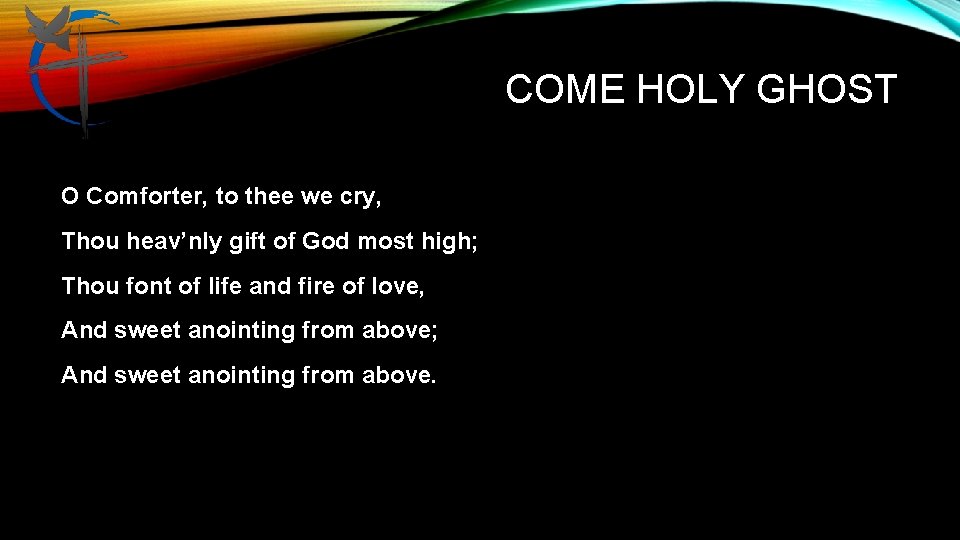 COME HOLY GHOST

O Comforter, to thee we cry,

Thou heav’nly gift of God most high;

Thou font of life and fire of love,

And sweet anointing from above;

And sweet anointing from above.